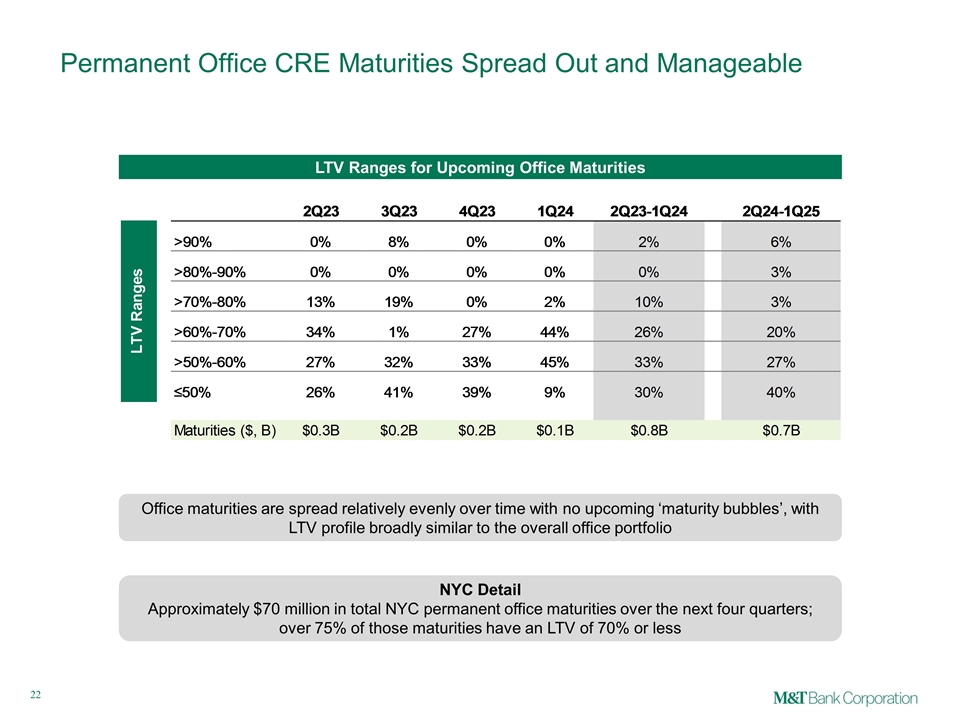 Permanent Office CRE Maturities Spread Out and Manageable

LTV Ranges for Upcoming Office Maturities

LTV Ranges

| | 2Q23 | 3Q23 | 4Q23 | 1Q24 | 2Q23-1Q24 | 2Q24-1Q25 |
|---|---|---|---|---|---|---|
| >90% | 0% | 8% | 0% | 0% | 2% | 6% |
| >80%-90% | 0% | 0% | 0% | 0% | 0% | 3% |
| >70%-80% | 13% | 19% | 0% | 2% | 10% | 3% |
| >60%-70% | 34% | 1% | 27% | 44% | 26% | 20% |
| >50%-60% | 27% | 32% | 33% | 45% | 33% | 27% |
| ≤50% | 26% | 41% | 39% | 9% | 30% | 40% |
| Maturities ($, B) | $0.3B | $0.2B | $0.2B | $0.1B | $0.8B | $0.7B |

Office maturities are spread relatively evenly over time with no upcoming ‘maturity bubbles’, with LTV profile broadly similar to the overall office portfolio

NYC Detail
Approximately $70 million in total NYC permanent office maturities over the next four quarters; over 75% of those maturities have an LTV of 70% or less

22

M&T Bank Corporation